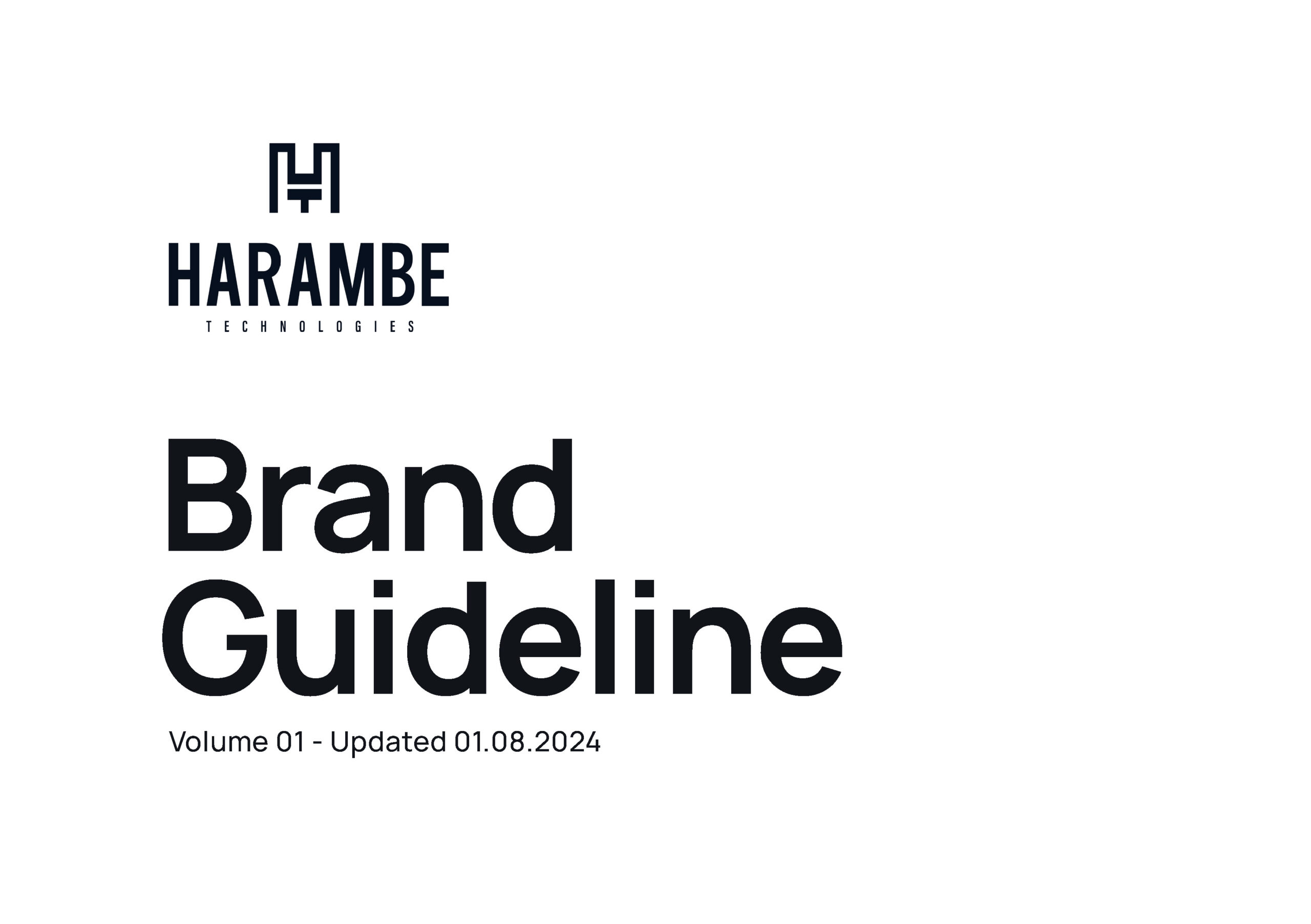 HARAMBE
TECHNOLOGIES

Brand Guideline

Volume 01 - Updated 01.08.2024